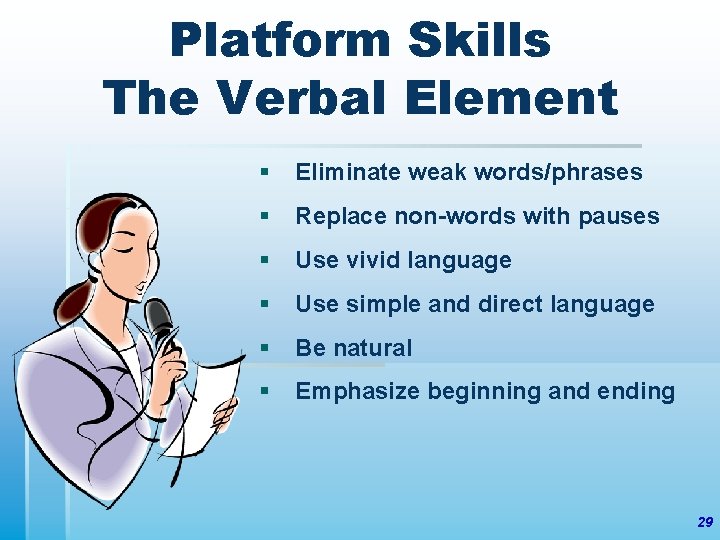 Platform Skills
The Verbal Element

▪ Eliminate weak words/phrases
▪ Replace non-words with pauses
▪ Use vivid language
▪ Use simple and direct language
▪ Be natural
▪ Emphasize beginning and ending

29